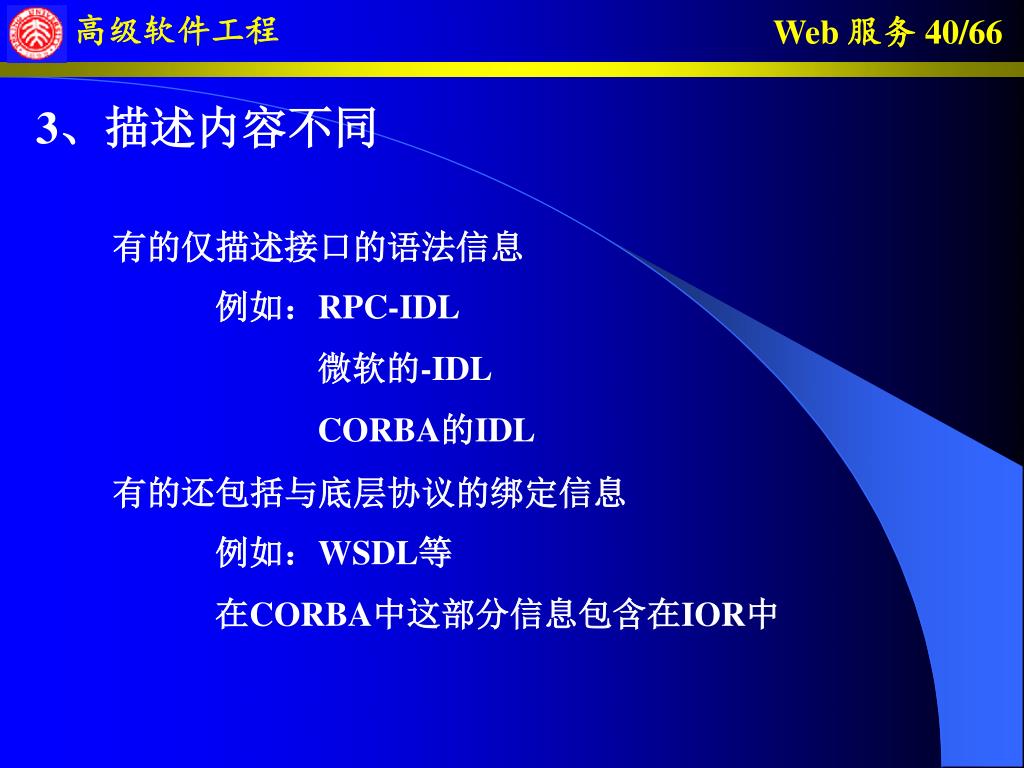 高级软件工程

Web 服务 40/66

3、描述内容不同

有的仅描述接口的语法信息

例如：RPC-IDL

微软的-IDL

CORBA的IDL

有的还包括与底层协议的绑定信息

例如：WSDL等

在CORBA中这部分信息包含在IOR中